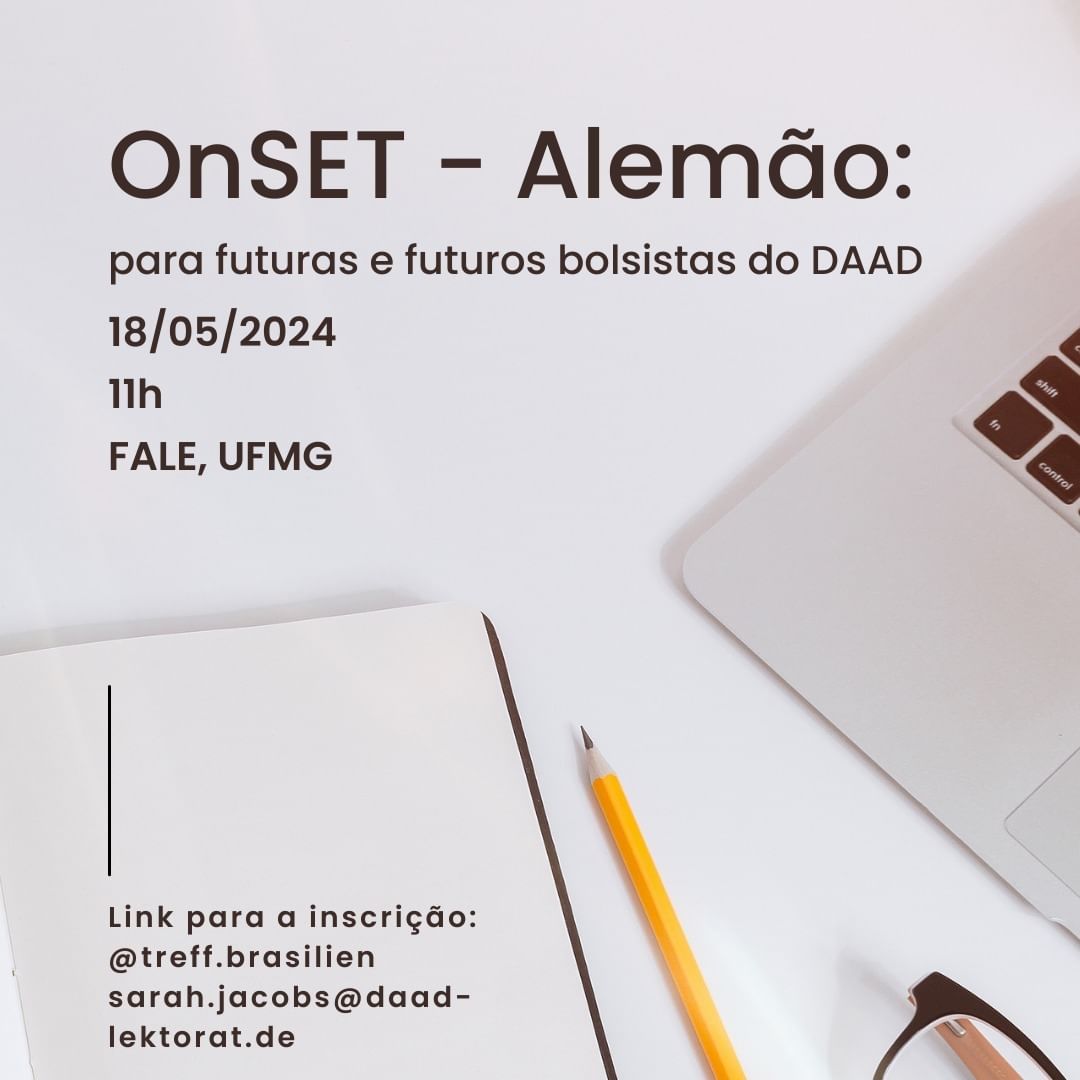 OnSET - Alemão:

para futuras e futuros bolsistas do DAAD

18/05/2024

11h

FALE, UFMG

shift

fn

control

Link para a inscrição:
@treff.brasilien
sarah.jacobs@daad-lektorat.de